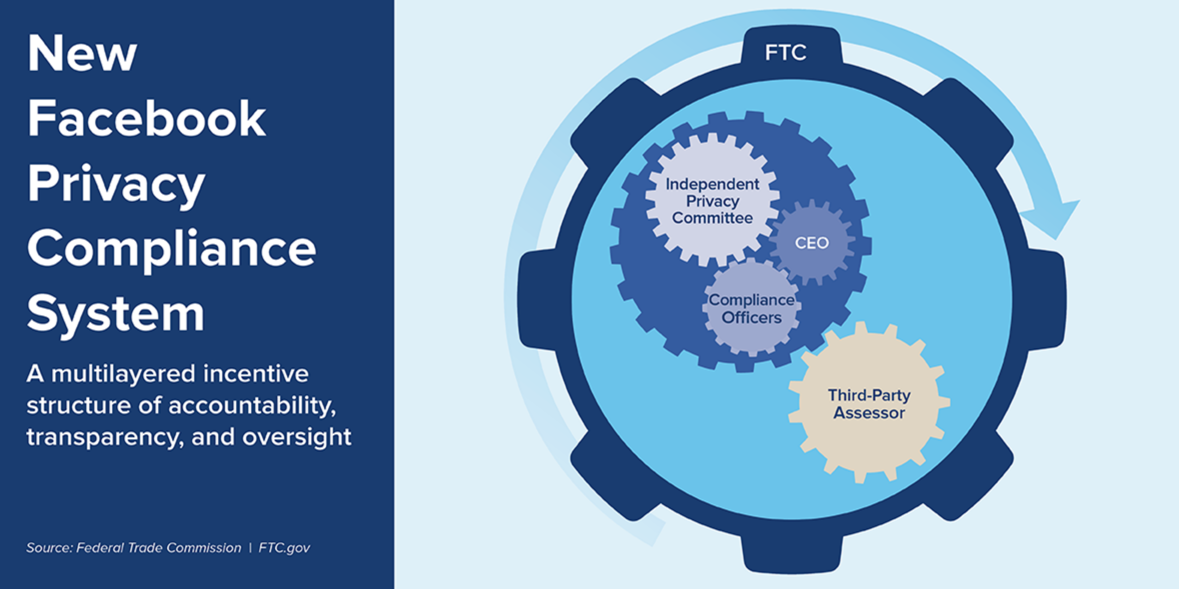 New Facebook Privacy Compliance System

A multilayered incentive structure of accountability, transparency, and oversight

Source: Federal Trade Commission | FTC.gov

FTC

Independent Privacy Committee

CEO

Compliance Officers

Third-Party Assessor